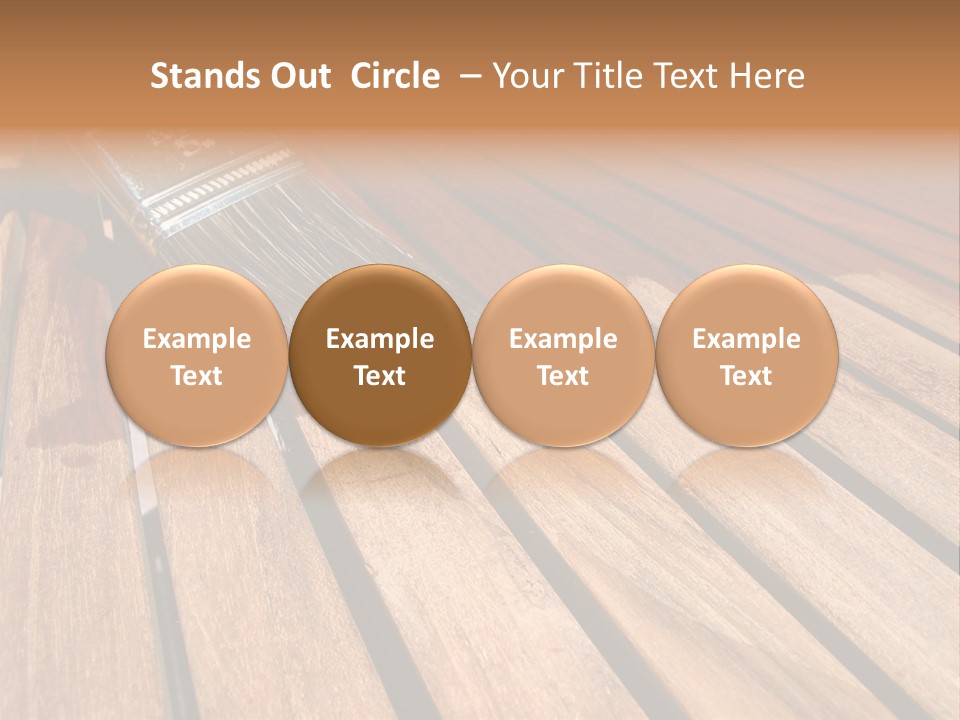 Stands Out Circle – Your Title Text Here

Example Text

Example Text

Example Text

Example Text